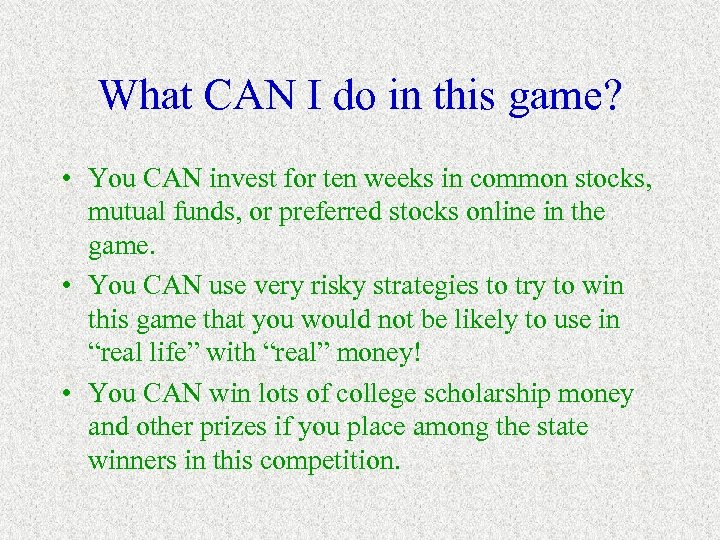 What CAN I do in this game?

• You CAN invest for ten weeks in common stocks, mutual funds, or preferred stocks online in the game.
• You CAN use very risky strategies to try to win this game that you would not be likely to use in “real life” with “real” money!
• You CAN win lots of college scholarship money and other prizes if you place among the state winners in this competition.